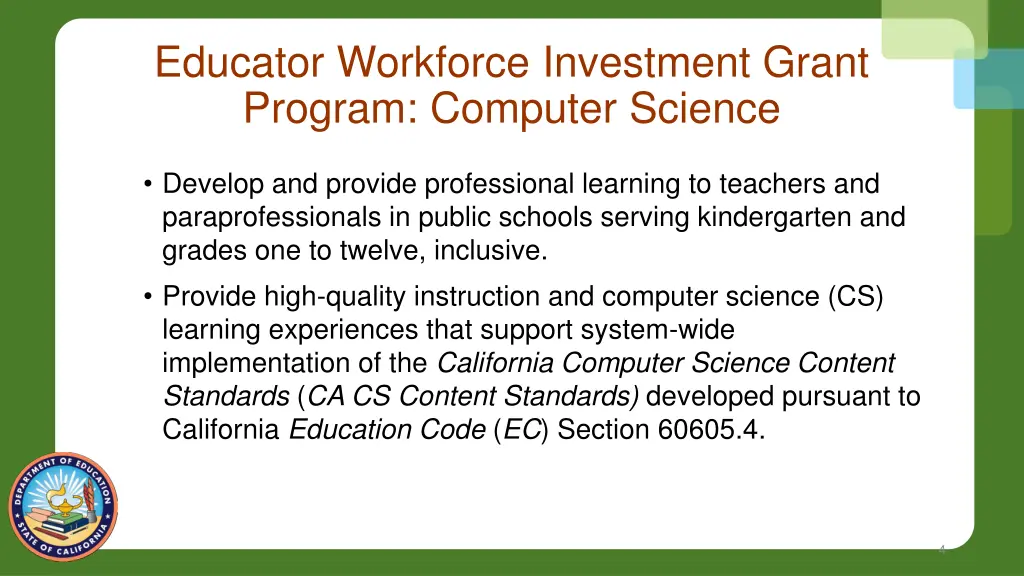 Educator Workforce Investment Grant Program: Computer Science

• Develop and provide professional learning to teachers and paraprofessionals in public schools serving kindergarten and grades one to twelve, inclusive.

• Provide high-quality instruction and computer science (CS) learning experiences that support system-wide implementation of the California Computer Science Content Standards (CA CS Content Standards) developed pursuant to California Education Code (EC) Section 60605.4.

DEPARTMENT OF EDUCATION STATE OF CALIFORNIA

4